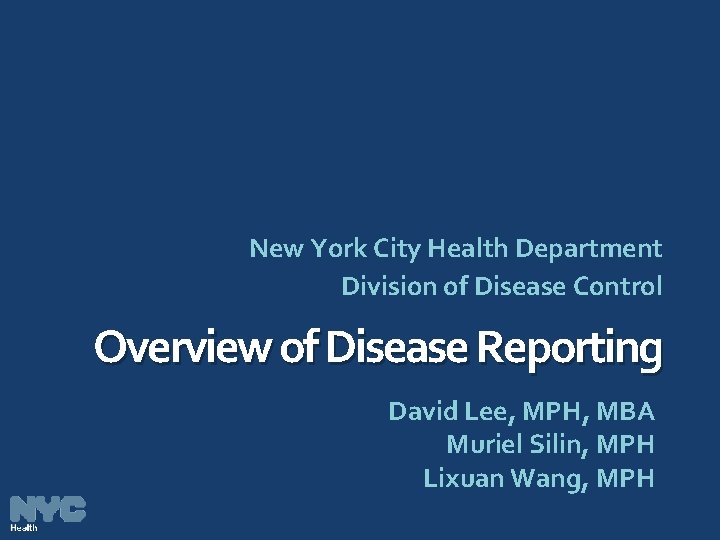 New York City Health Department
Division of Disease Control

Overview of Disease Reporting

David Lee, MPH, MBA
Muriel Silin, MPH
Lixuan Wang, MPH

NYC
Health